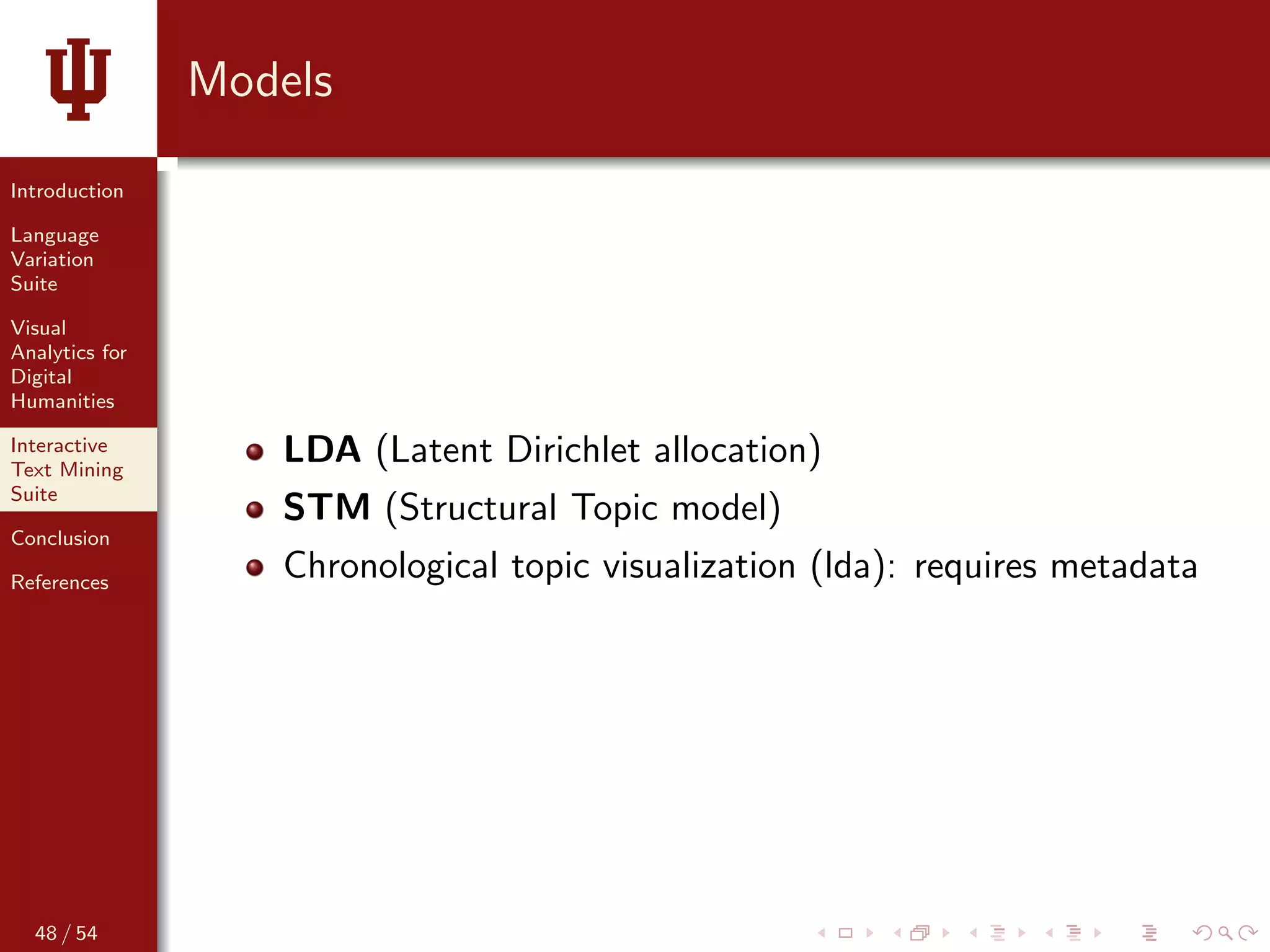 Models

Introduction

Language Variation Suite

Visual Analytics for Digital Humanities

Interactive Text Mining Suite

Conclusion

References

48 / 54

- **LDA** (Latent Dirichlet allocation)
- **STM** (Structural Topic model)
- Chronological topic visualization (lda): requires metadata